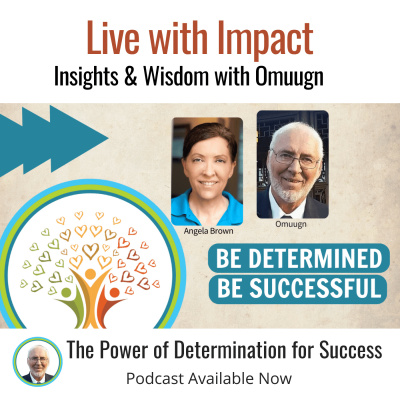 Live with Impact

Insights & Wisdom with Omuugn

Angela Brown

Omuugn

BE DETERMINED
BE SUCCESSFUL

The Power of Determination for Success

Podcast Available Now